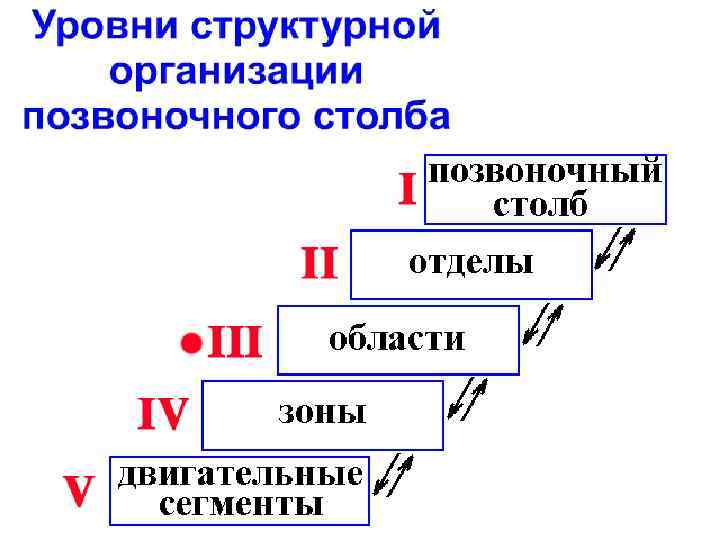 Уровни структурной организации позвоночного столба

I позвоночный столб

II отделы

•III области

IV зоны

V двигательные сегменты